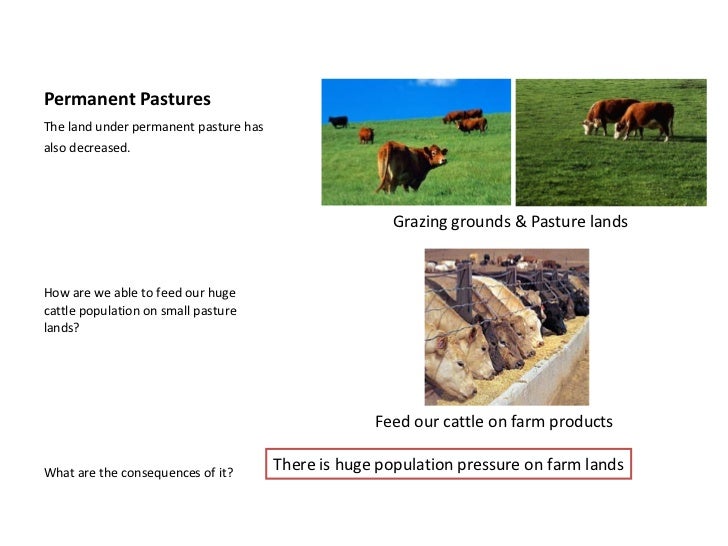 Permanent Pastures

The land under permanent pasture has also decreased.

Grazing grounds & Pasture lands

How are we able to feed our huge cattle population on small pasture lands?

Feed our cattle on farm products

What are the consequences of it?

There is huge population pressure on farm lands